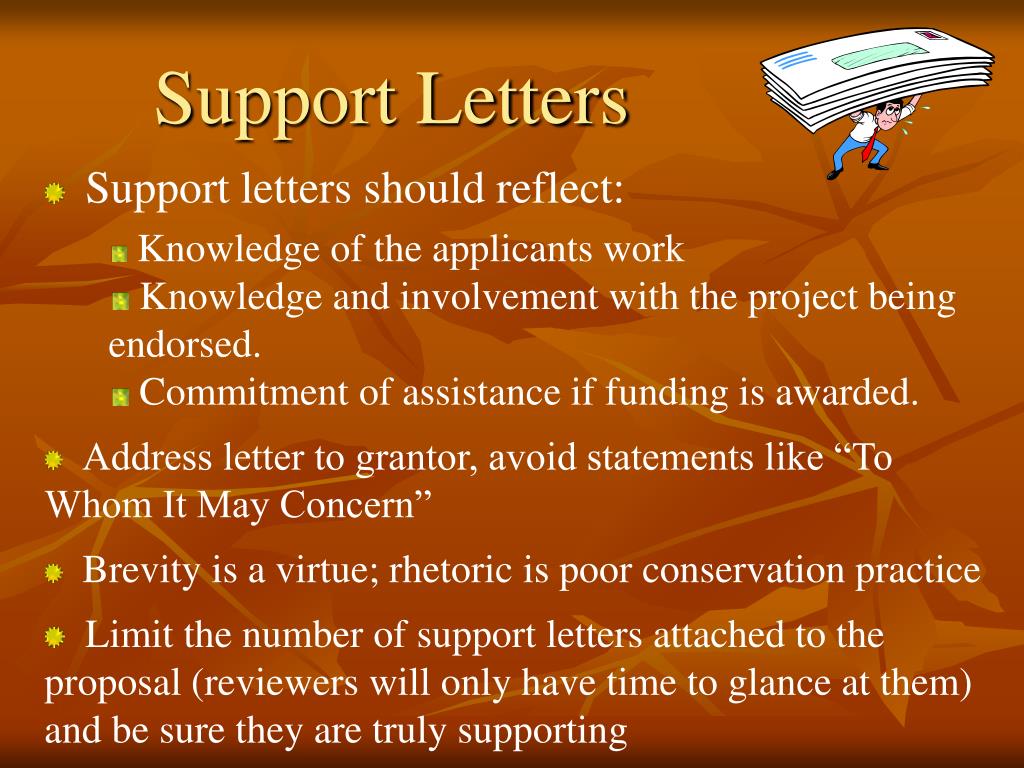 Support Letters

Support letters should reflect:

Knowledge of the applicants work

Knowledge and involvement with the project being endorsed.

Commitment of assistance if funding is awarded.

Address letter to grantor, avoid statements like “To Whom It May Concern”

Brevity is a virtue; rhetoric is poor conservation practice

Limit the number of support letters attached to the proposal (reviewers will only have time to glance at them) and be sure they are truly supporting